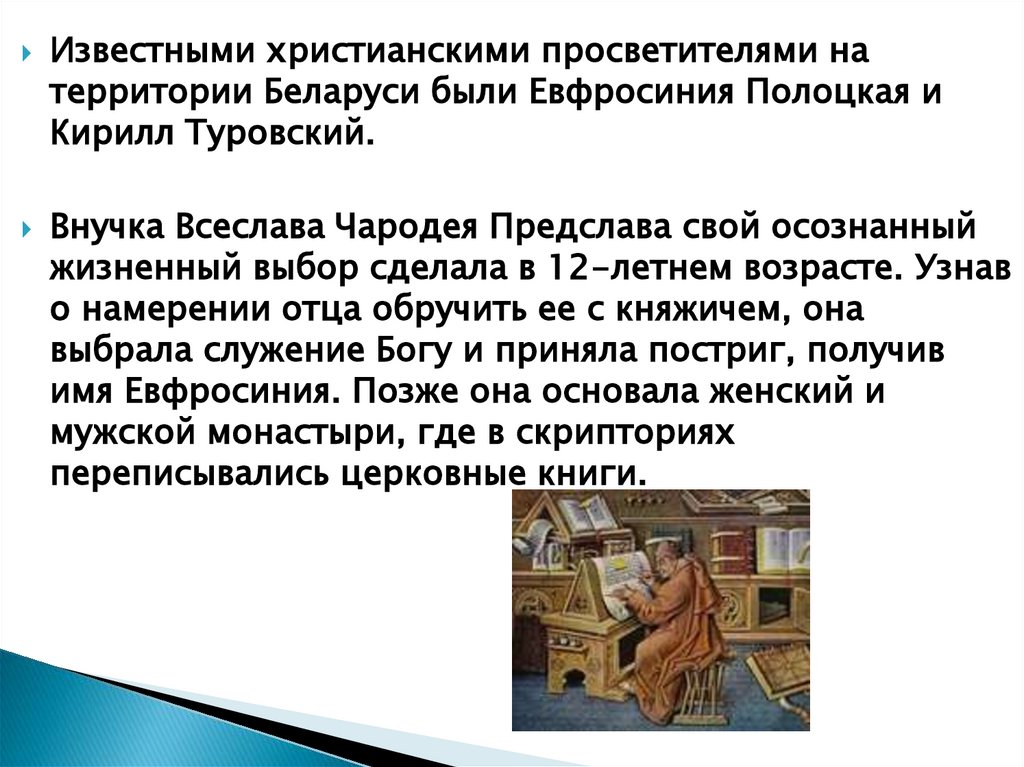 Известными христианскими просветителями на территории Беларуси были Евфросиния Полоцкая и Кирилл Туровский.

Внучка Всеслава Чародея Предслава свой осознанный жизненный выбор сделала в 12-летнем возрасте. Узнав о намерении отца обручить ее с княжичем, она выбрала служение Богу и приняла постриг, получив имя Евфросиния. Позже она основала женский и мужской монастыри, где в скрипториях переписывались церковные книги.